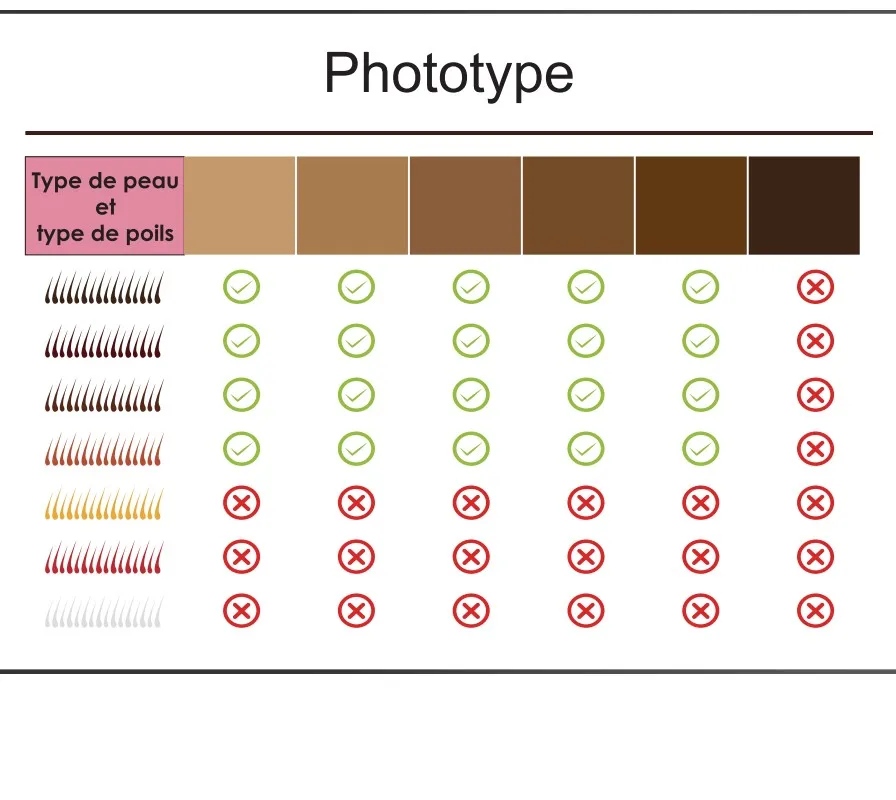 Phototype

Type de peau
et
type de poils